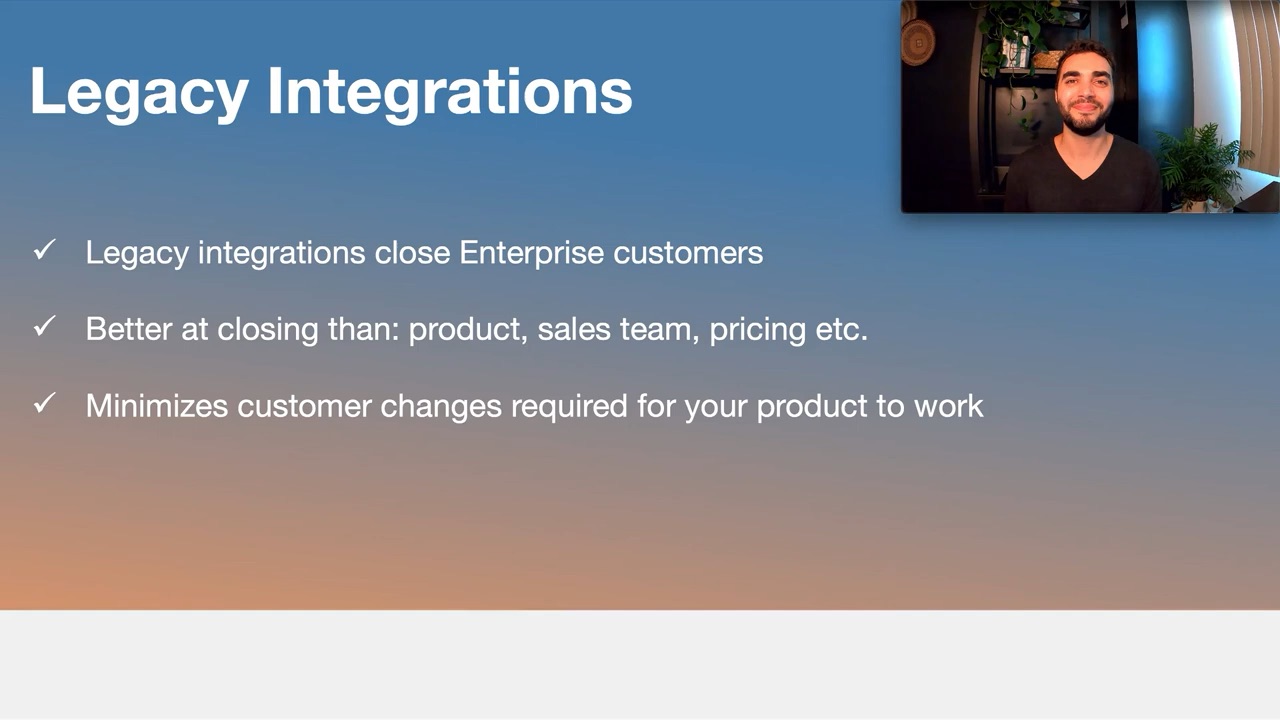 Legacy Integrations

✓ Legacy integrations close Enterprise customers

✓ Better at closing than: product, sales team, pricing etc.

✓ Minimizes customer changes required for your product to work